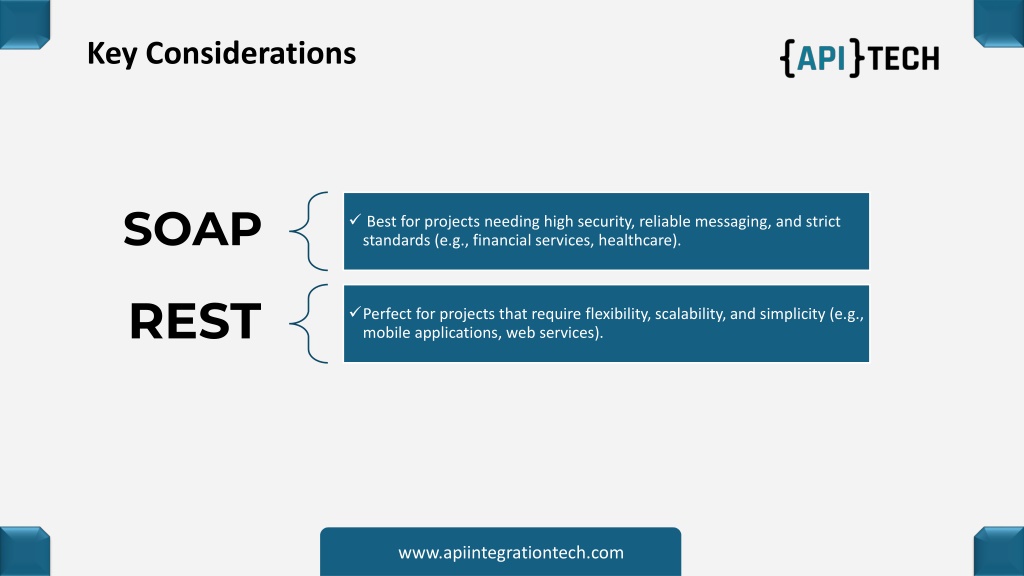 Key Considerations

{API}TECH

SOAP

✓ Best for projects needing high security, reliable messaging, and strict standards (e.g., financial services, healthcare).

REST

✓ Perfect for projects that require flexibility, scalability, and simplicity (e.g., mobile applications, web services).

www.apiintegrationtech.com